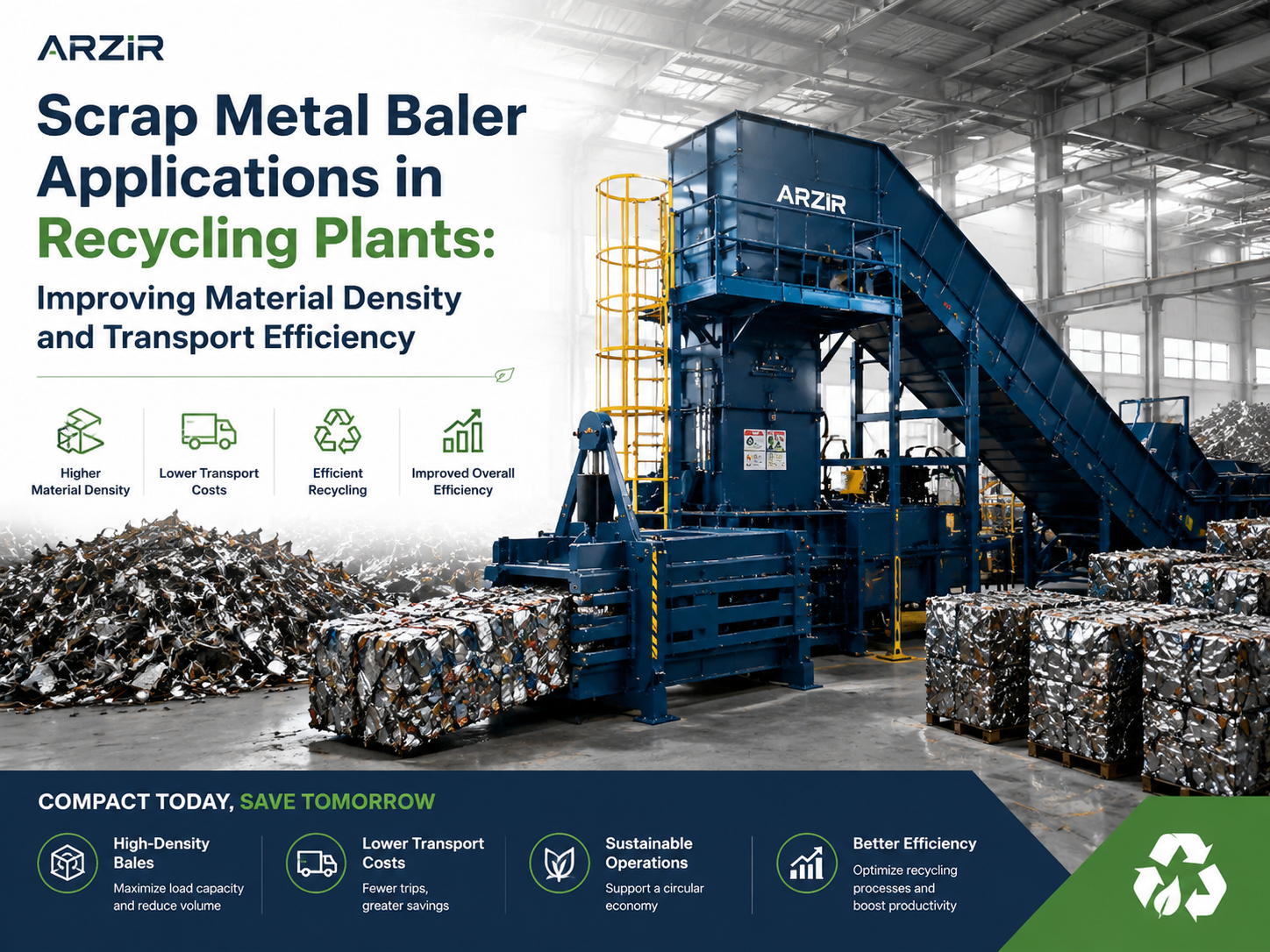 ARZIR

Scrap Metal Baler Applications in Recycling Plants:

Improving Material Density and Transport Efficiency

Higher Material Density

Lower Transport Costs

Efficient Recycling

Improved Overall Efficiency

ARZIR

COMPACT TODAY, SAVE TOMORROW

High-Density Bales
Maximize load capacity and reduce volume

Lower Transport Costs
Fewer trips, greater savings

Sustainable Operations
Support a circular economy

Better Efficiency
Optimize recycling processes and boost productivity